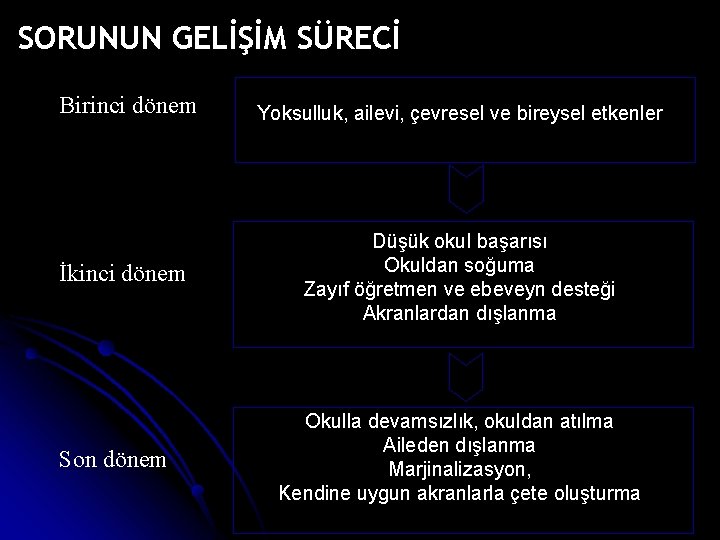 SORUNUN GELİŞİM SÜRECİ

Birinci dönem

Yoksulluk, ailevi, çevresel ve bireysel etkenler

İkinci dönem

Düşük okul başarısı
Okuldan soğuma
Zayıf öğretmen ve ebeveyn desteği
Akranlardan dışlanma

Son dönem

Okulla devamsızlık, okuldan atılma
Aileden dışlanma
Marjinalizasyon,
Kendine uygun akranlarla çete oluşturma